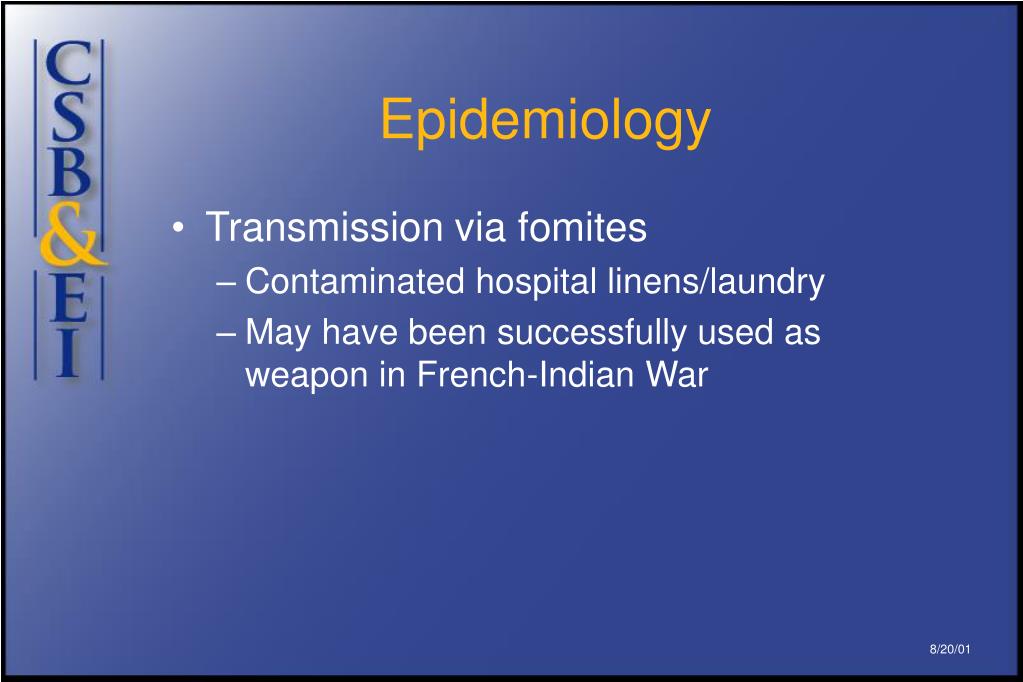 CSB&EI

Epidemiology

• Transmission via fomites
– Contaminated hospital linens/laundry
– May have been successfully used as weapon in French-Indian War

8/20/01